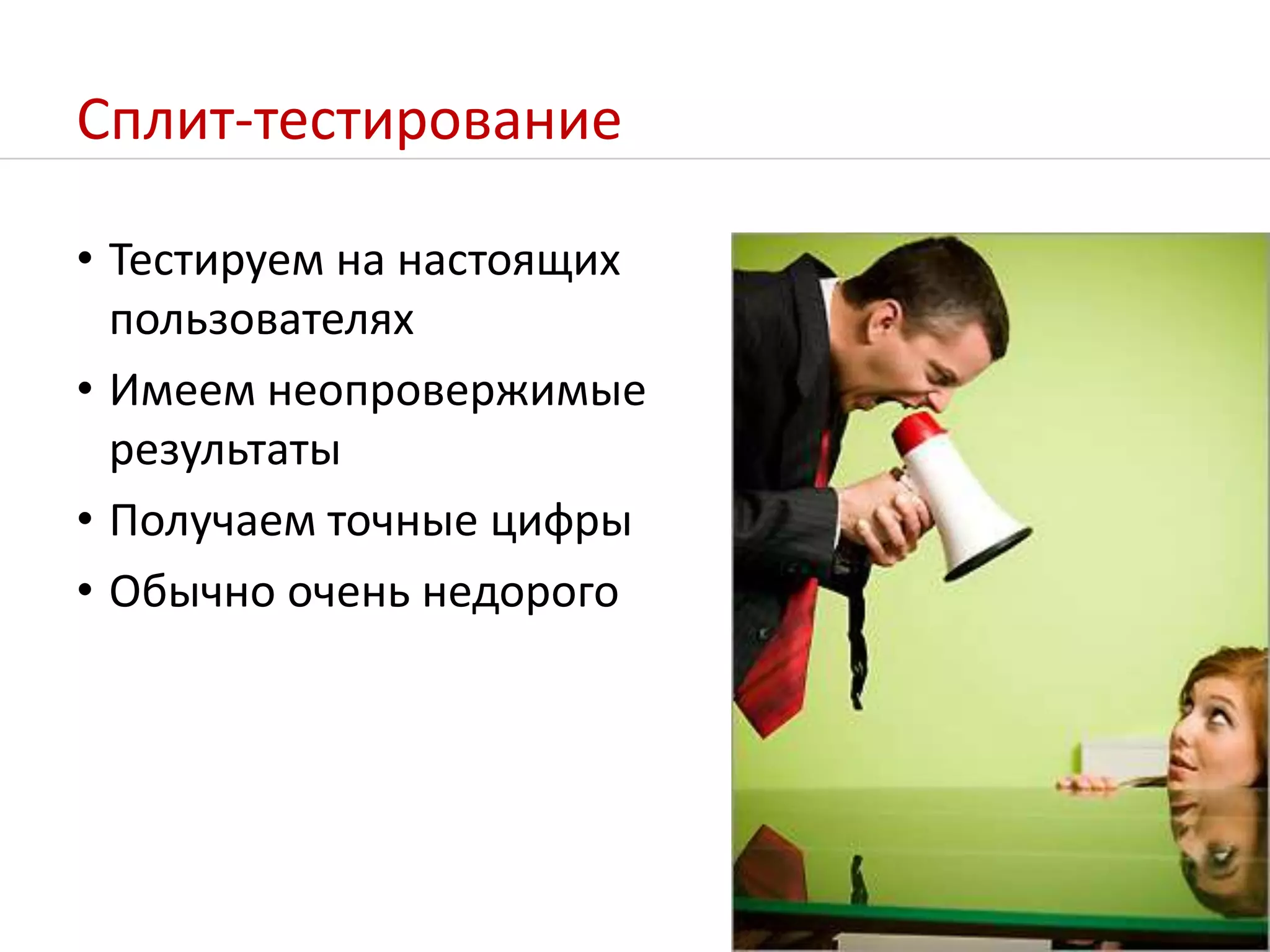 Сплит-тестирование

• Тестируем на настоящих пользователях
• Имеем неопровержимые результаты
• Получаем точные цифры
• Обычно очень недорого